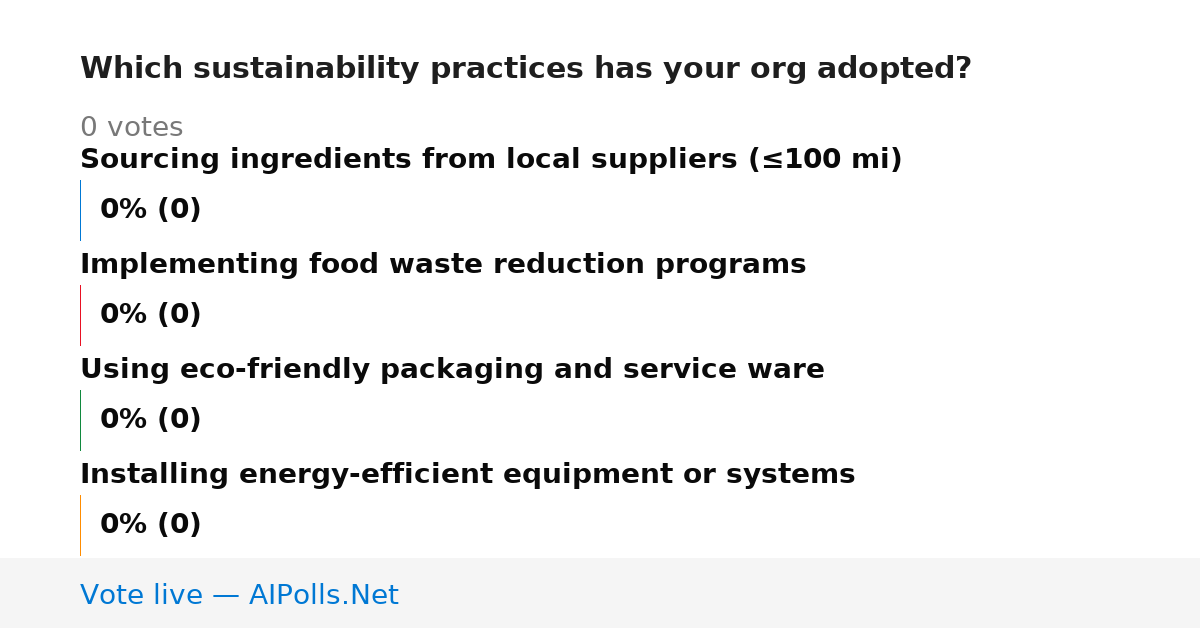 Which sustainability practices has your org adopted?

0 votes

Sourcing ingredients from local suppliers (≤100 mi)

0% (0)

Implementing food waste reduction programs

0% (0)

Using eco-friendly packaging and service ware

0% (0)

Installing energy-efficient equipment or systems

0% (0)

Vote live — AIPolls.Net